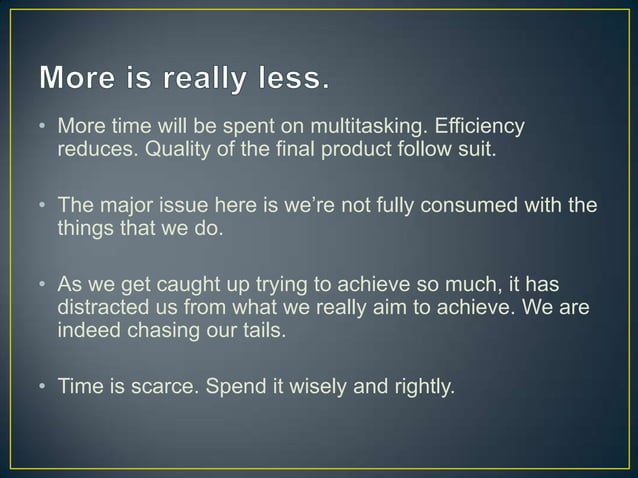 More is really less.

• More time will be spent on multitasking. Efficiency reduces. Quality of the final product follow suit.

• The major issue here is we're not fully consumed with the things that we do.

• As we get caught up trying to achieve so much, it has distracted us from what we really aim to achieve. We are indeed chasing our tails.

• Time is scarce. Spend it wisely and rightly.